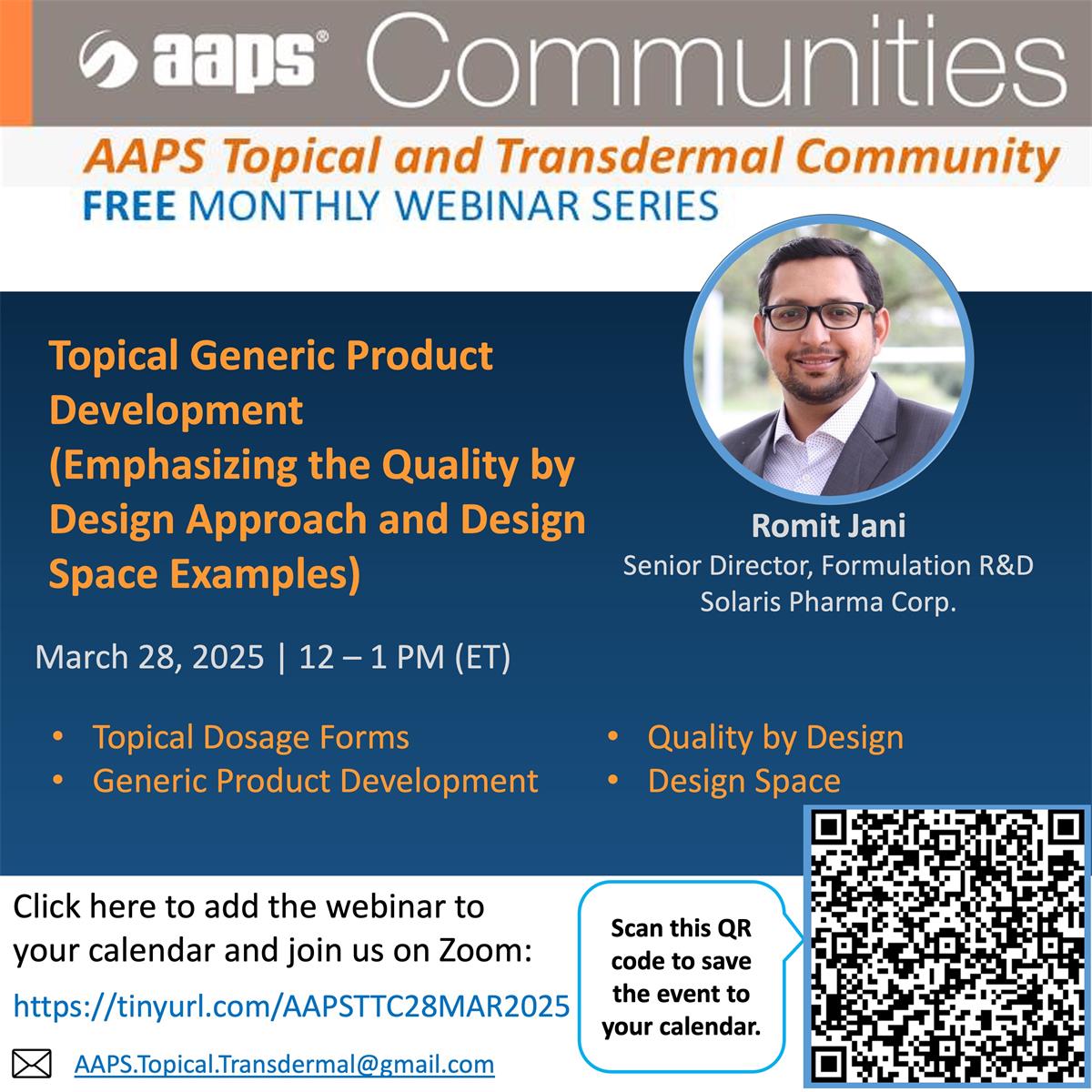 aaps® Communities

AAPS Topical and Transdermal Community
FREE MONTHLY WEBINAR SERIES

Topical Generic Product Development (Emphasizing the Quality by Design Approach and Design Space Examples)

Romit Jani
Senior Director, Formulation R&D
Solaris Pharma Corp.

March 28, 2025 | 12 – 1 PM (ET)

• Topical Dosage Forms
• Generic Product Development

• Quality by Design
• Design Space

Click here to add the webinar to your calendar and join us on Zoom:

https://tinyurl.com/AAPSTTC28MAR2025

AAPS.Topical.Transdermal@gmail.com

Scan this QR code to save the event to your calendar.